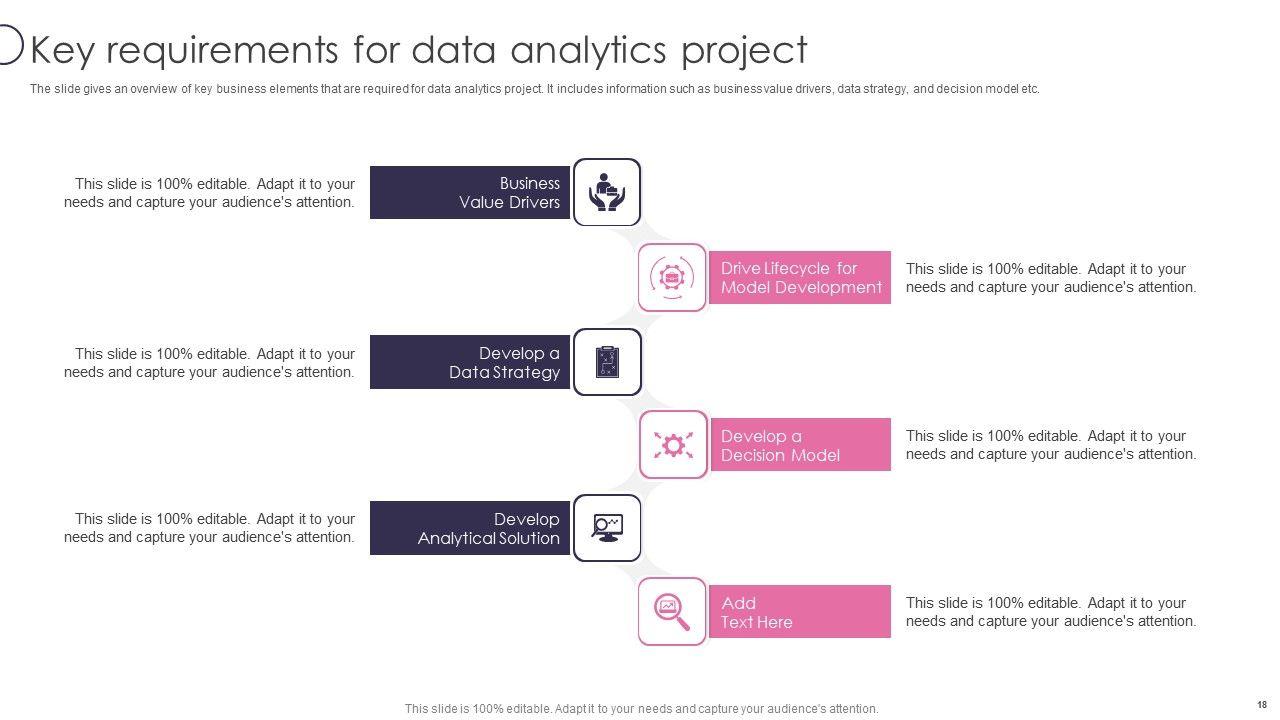 Key requirements for data analytics project

The slide gives an overview of key business elements that are required for data analytics project. It includes information such as business value drivers, data strategy, and decision model etc.

This slide is 100% editable. Adapt it to your needs and capture your audience's attention.

Business Value Drivers

Drive Lifecycle for Model Development

This slide is 100% editable. Adapt it to your needs and capture your audience's attention.

This slide is 100% editable. Adapt it to your needs and capture your audience's attention.

Develop a Data Strategy

Develop a Decision Model

This slide is 100% editable. Adapt it to your needs and capture your audience's attention.

This slide is 100% editable. Adapt it to your needs and capture your audience's attention.

Develop Analytical Solution

Add Text Here

This slide is 100% editable. Adapt it to your needs and capture your audience's attention.

This slide is 100% editable. Adapt it to your needs and capture your audience's attention.

18